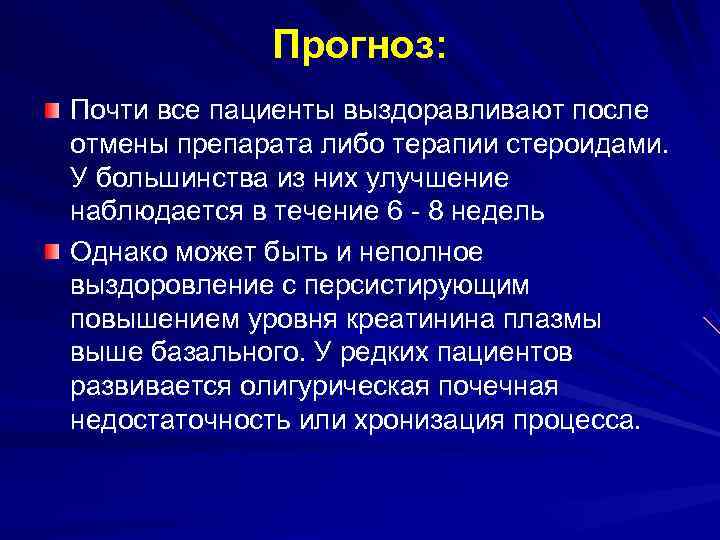 Прогноз:

Почти все пациенты выздоравливают после отмены препарата либо терапии стероидами. У большинства из них улучшение наблюдается в течение 6 - 8 недель

Однако может быть и неполное выздоровление с персистирующим повышением уровня креатинина плазмы выше базального. У редких пациентов развивается олигурическая почечная недостаточность или хронизация процесса.